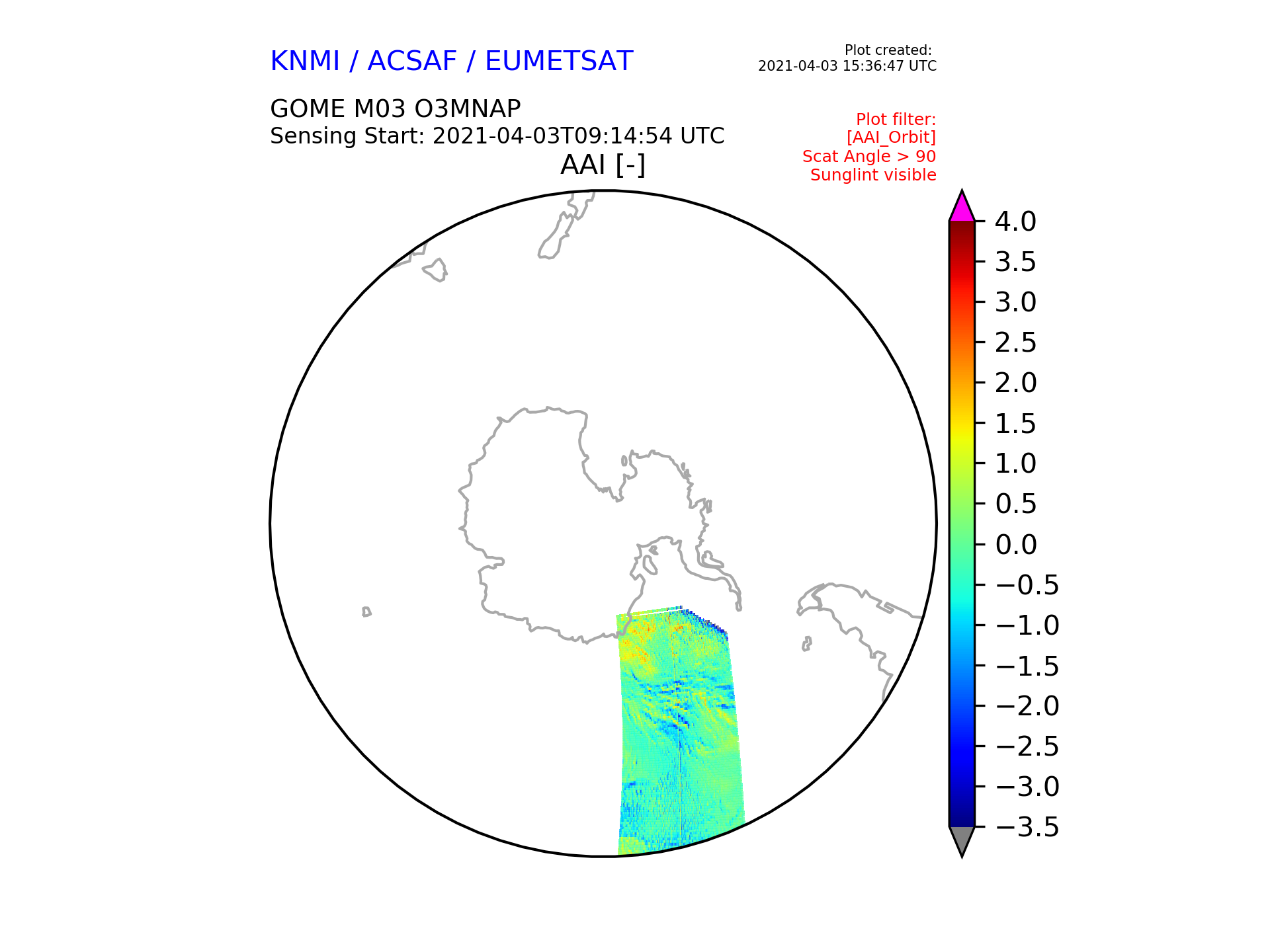 KNMI / ACSAF / EUMETSAT

Plot created:
2021-04-03 15:36:47 UTC

GOME M03 O3MNAP
Sensing Start: 2021-04-03T09:14:54 UTC

Plot filter:
[AAI_Orbit]
Scat Angle > 90
Sunglint visible

AAI [-]

4.0
3.5
3.0
2.5
2.0
1.5
1.0
0.5
0.0
−0.5
−1.0
−1.5
−2.0
−2.5
−3.0
−3.5